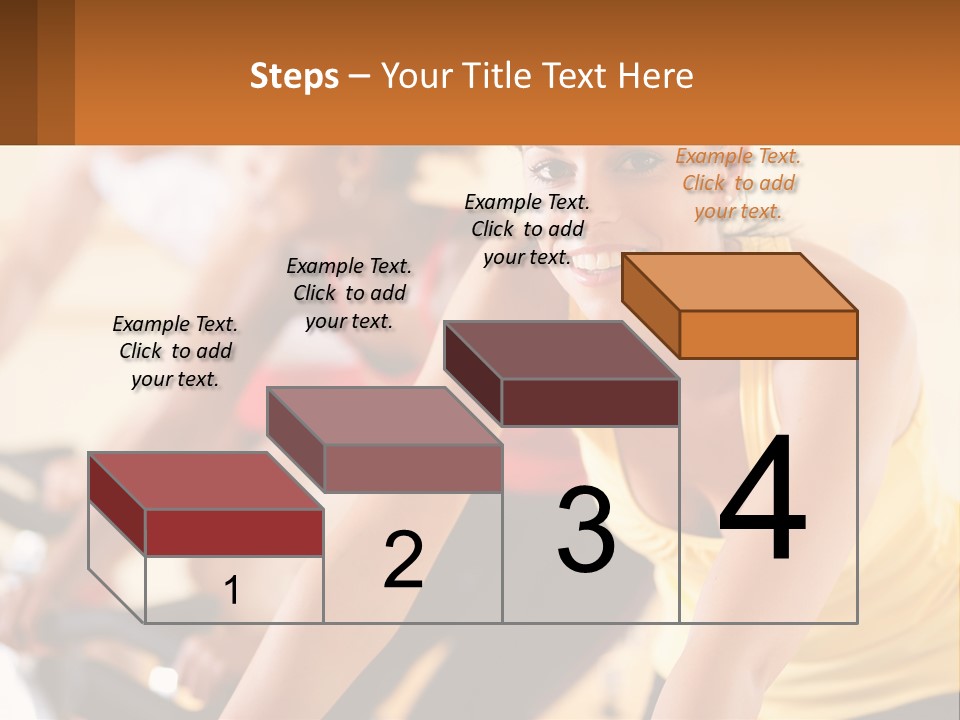 Steps – Your Title Text Here

Example Text. Click to add your text.

Example Text. Click to add your text.

Example Text. Click to add your text.

Example Text. Click to add your text.

1

2

3

4